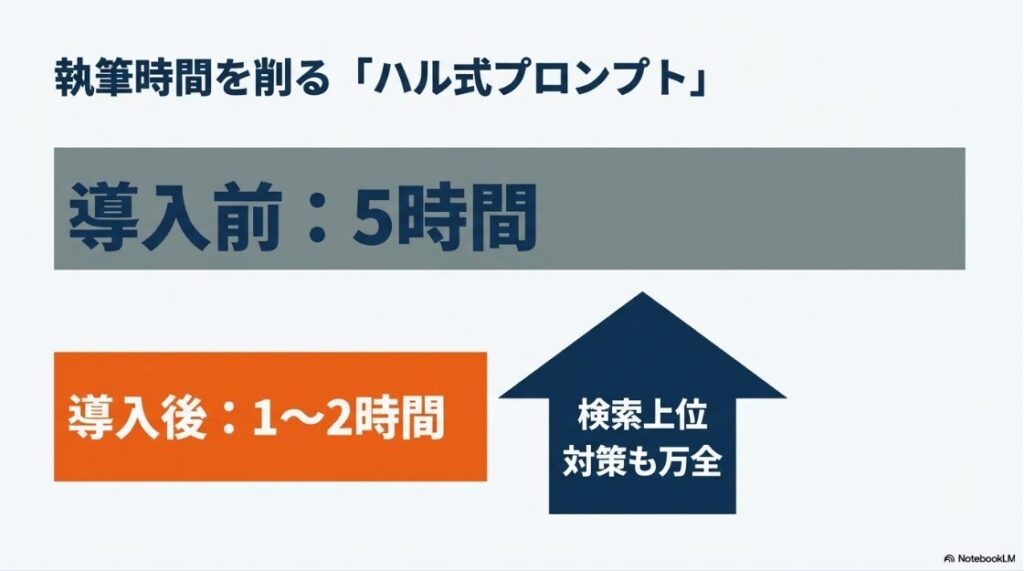 執筆時間を削る「ハル式プロンプト」

導入前：5時間

導入後：1〜2時間

検索上位
対策も万全

NotebookLM